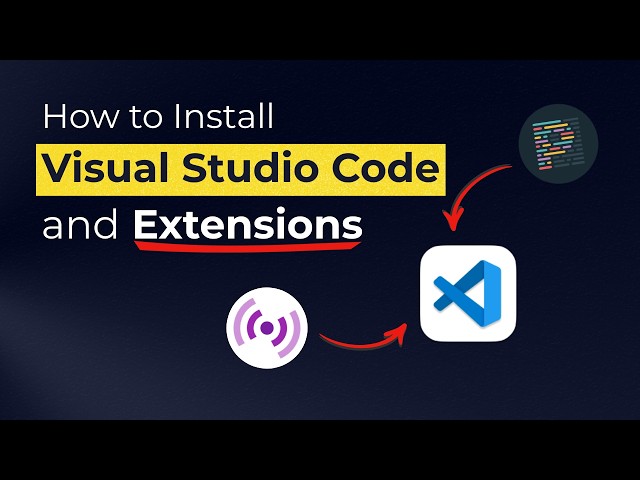 How to Install
Visual Studio Code
and Extensions